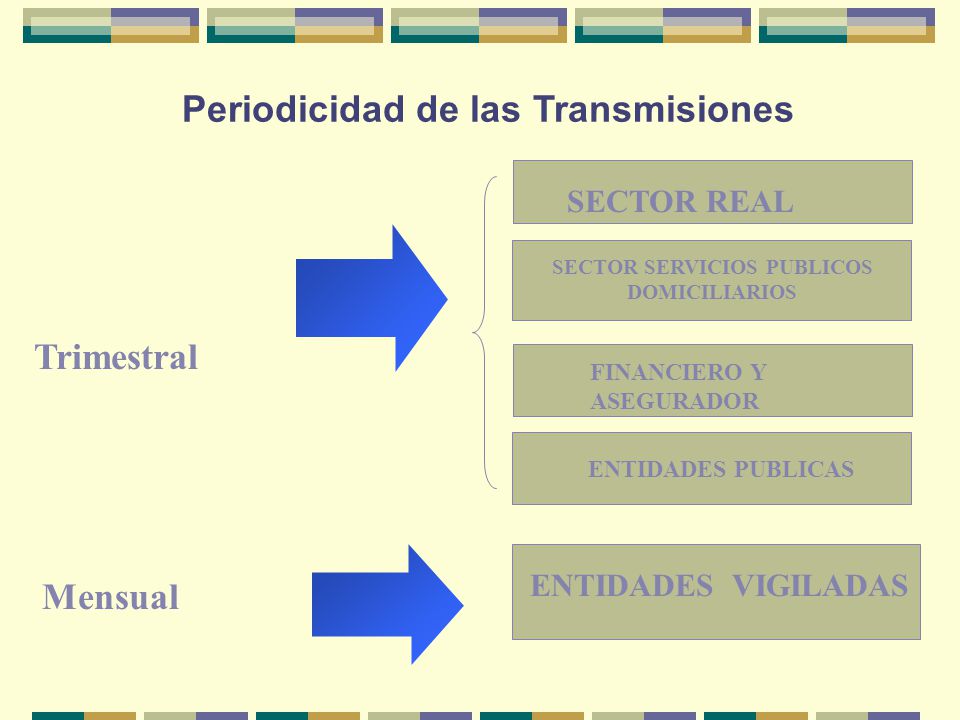 Periodicidad de las Transmisiones

Trimestral

SECTOR REAL

SECTOR SERVICIOS PUBLICOS DOMICILIARIOS

FINANCIERO Y ASEGURADOR

ENTIDADES PUBLICAS

Mensual

ENTIDADES VIGILADAS